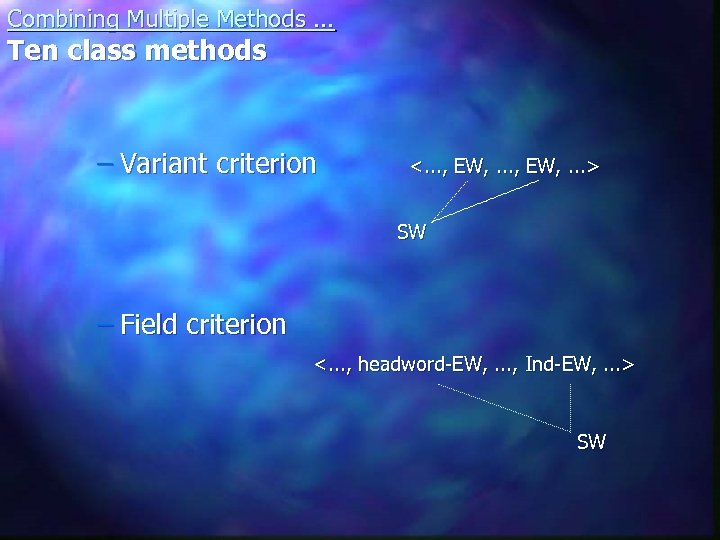 Combining Multiple Methods ...
Ten class methods

– Variant criterion

<..., EW, ..., EW, ...>

SW

– Field criterion

<..., headword-EW, ..., Ind-EW, ...>

SW